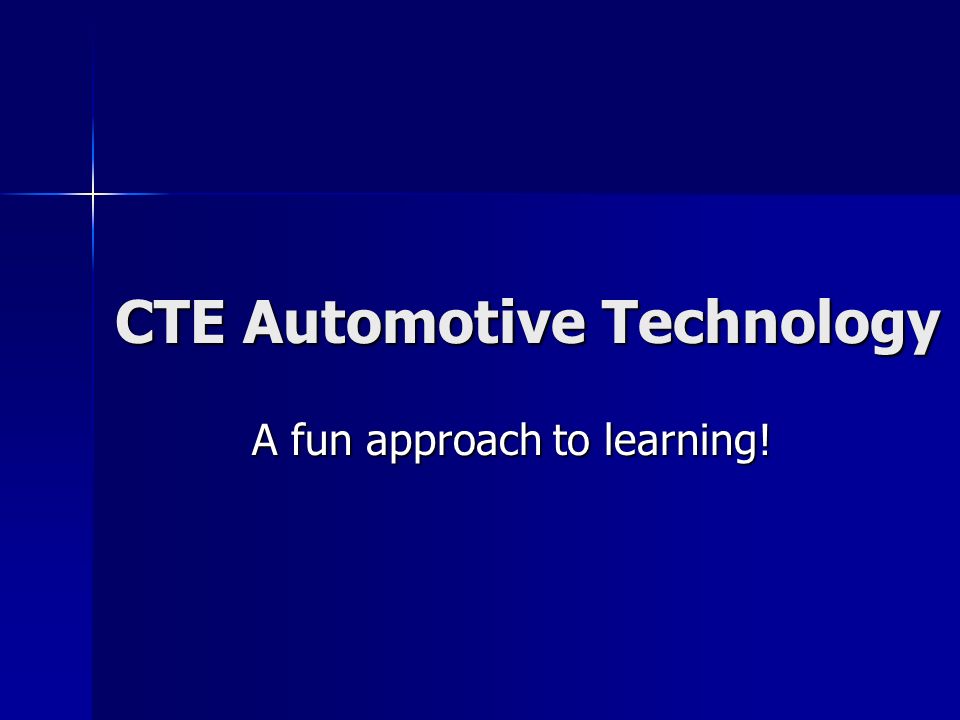 CTE Automotive Technology

A fun approach to learning!